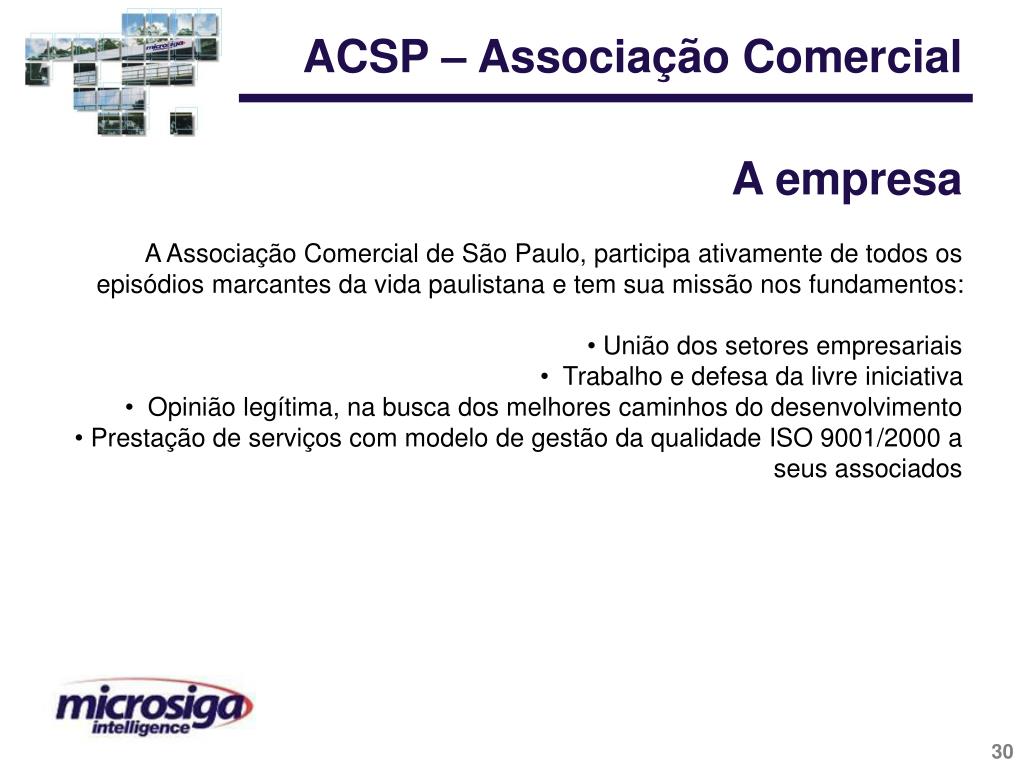 microsiga

ACSP – Associação Comercial

A empresa

A Associação Comercial de São Paulo, participa ativamente de todos os episódios marcantes da vida paulistana e tem sua missão nos fundamentos:

• União dos setores empresariais
• Trabalho e defesa da livre iniciativa
• Opinião legítima, na busca dos melhores caminhos do desenvolvimento
• Prestação de serviços com modelo de gestão da qualidade ISO 9001/2000 a seus associados

microsiga intelligence

30